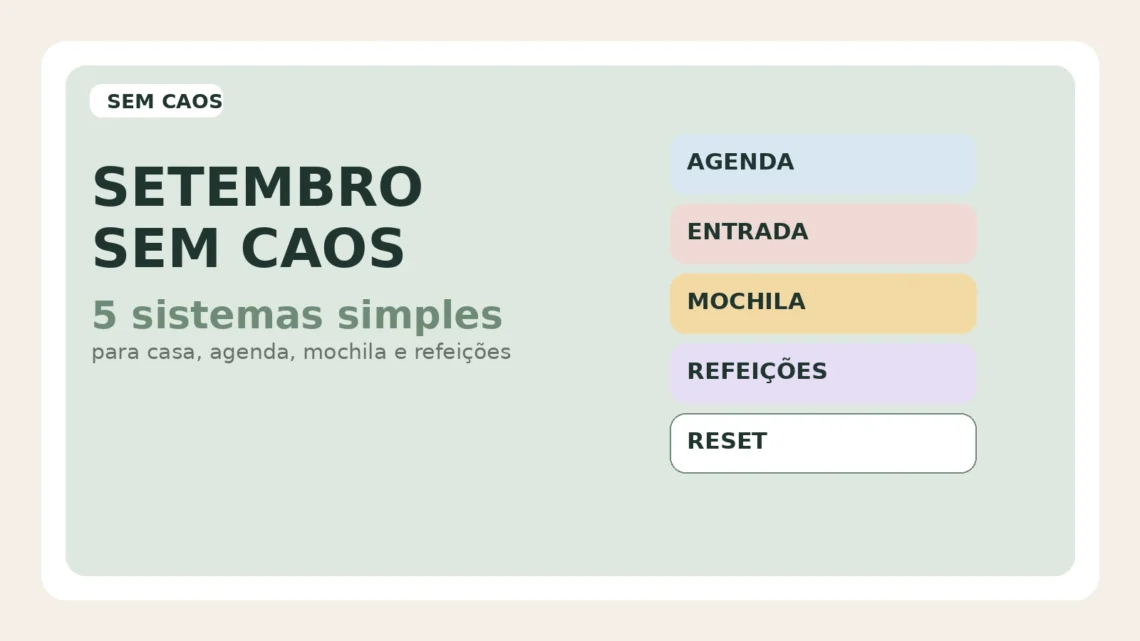 SEM CAOS

SETEMBRO SEM CAOS

5 sistemas simples

para casa, agenda, mochila e refeições

AGENDA

ENTRADA

MOCHILA

REFEIÇÕES

RESET